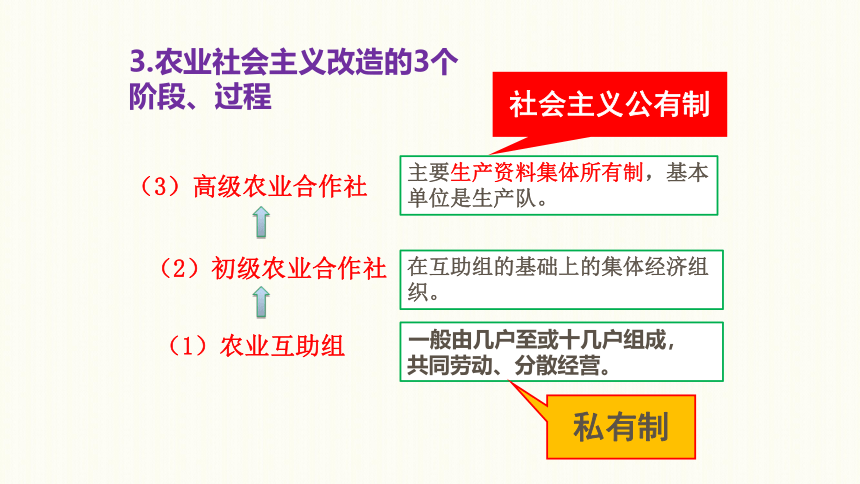 3.农业社会主义改造的3个阶段、过程

社会主义公有制

（3）高级农业合作社

主要生产资料集体所有制，基本单位是生产队。

（2）初级农业合作社

在互助组的基础上的集体经济组织。

（1）农业互助组

一般由几户至或十几户组成，共同劳动、分散经营。

私有制